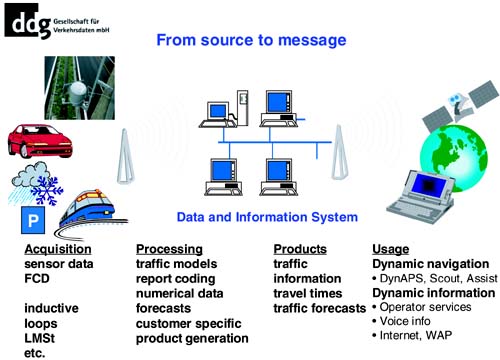 ddg Gesellschaft für Verkehrsdaten mbH

From source to message

P

Data and Information System

Acquisition
sensor data
FCD

inductive
loops
LMSt
etc.

Processing
traffic models
report coding
numerical data
forecasts
customer specific
product generation

Products
traffic
information
travel times
traffic forecasts

Usage
Dynamic navigation
• DynAPS, Scout, Assist
Dynamic information
• Operator services
• Voice info
• Internet, WAP